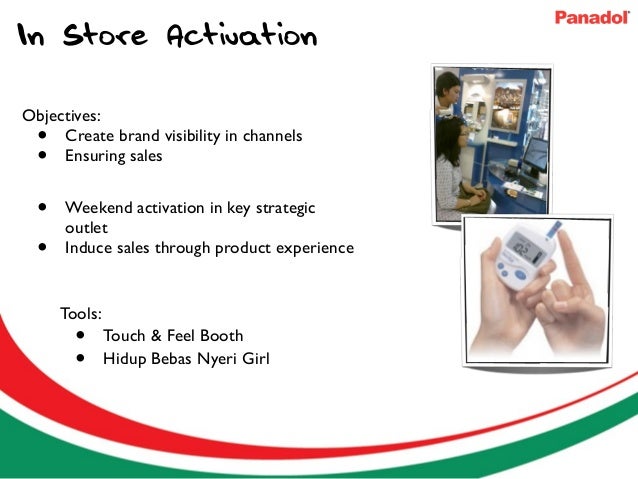 Panadol

In Store Activation

Objectives:
- Create brand visibility in channels
- Ensuring sales

- Weekend activation in key strategic outlet
- Induce sales through product experience

Tools:
- Touch & Feel Booth
- Hidup Bebas Nyeri Girl